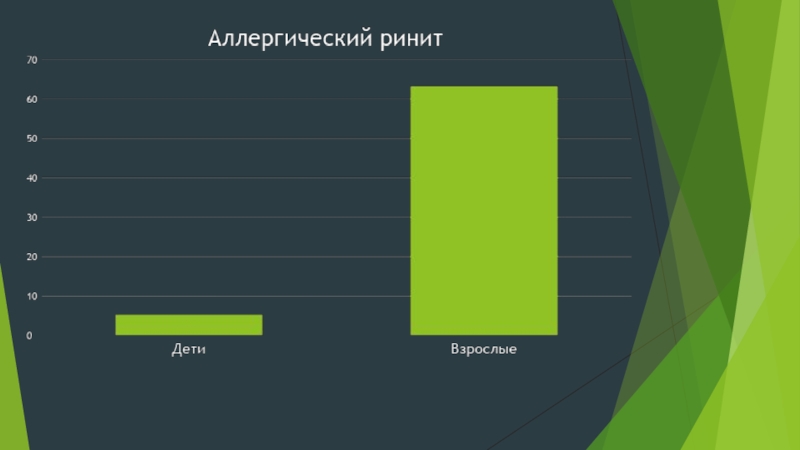 Аллергический ринит

70
60
50
40
30
20
10
0

Дети
Взрослые